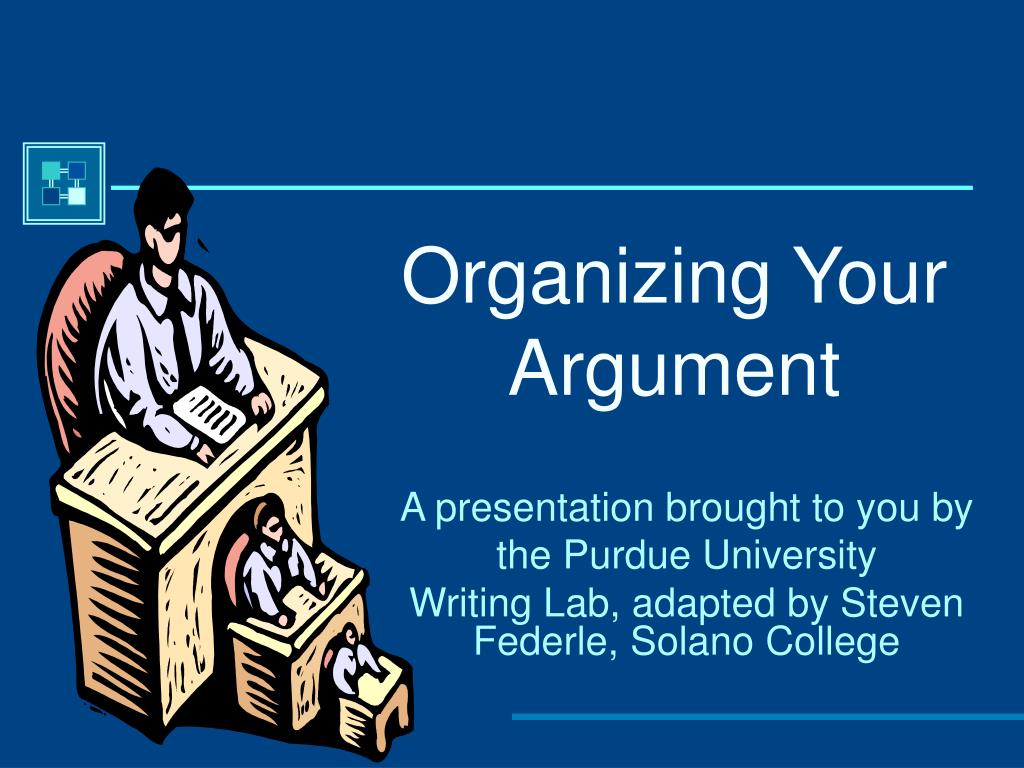 Organizing Your Argument

A presentation brought to you by the Purdue University Writing Lab, adapted by Steven Federle, Solano College